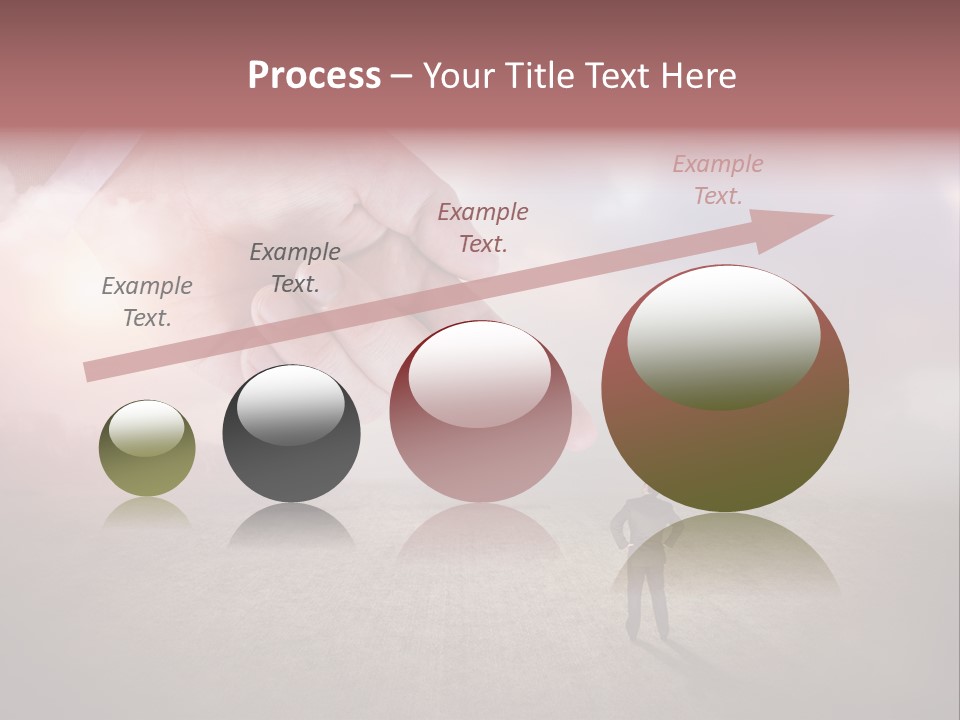 Process – Your Title Text Here

Example Text.

Example Text.

Example Text.

Example Text.